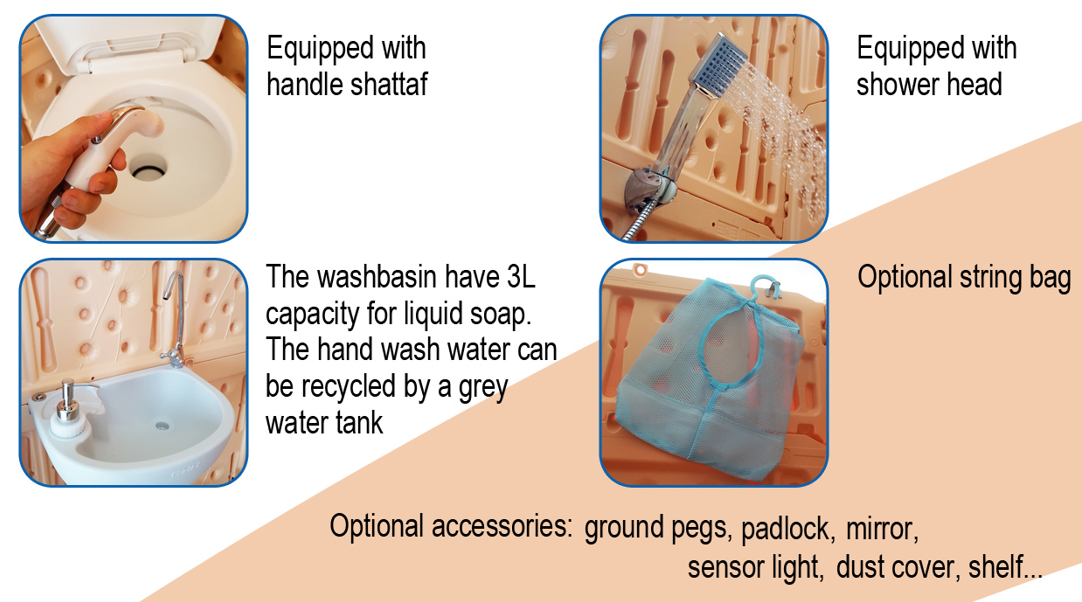 Equipped with handle shattaf

Equipped with shower head

The washbasin have 3L capacity for liquid soap. The hand wash water can be recycled by a grey water tank

Optional string bag

Optional accessories: ground pegs, padlock, mirror, sensor light, dust cover, shelf...